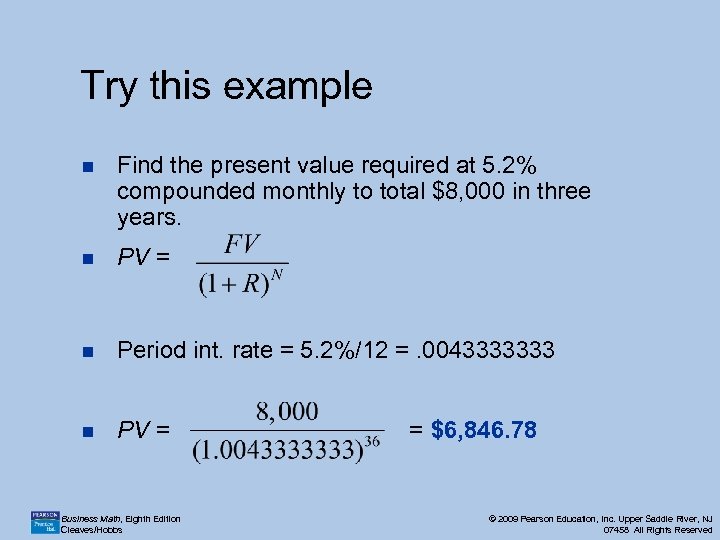 Try this example

- Find the present value required at 5.2% compounded monthly to total \$8,000 in three years.
- $PV = \frac{FV}{(1+R)^N}$
- Period int. rate = 5.2%/12 = .0043333333
- $PV = \frac{8,000}{(1.0043333333)^{36}}$ = \$6,846.78

PEARSON Prentice Hall
Business Math, Eighth Edition
Cleaves/Hobbs

© 2009 Pearson Education, Inc. Upper Saddle River, NJ 07458 All Rights Reserved